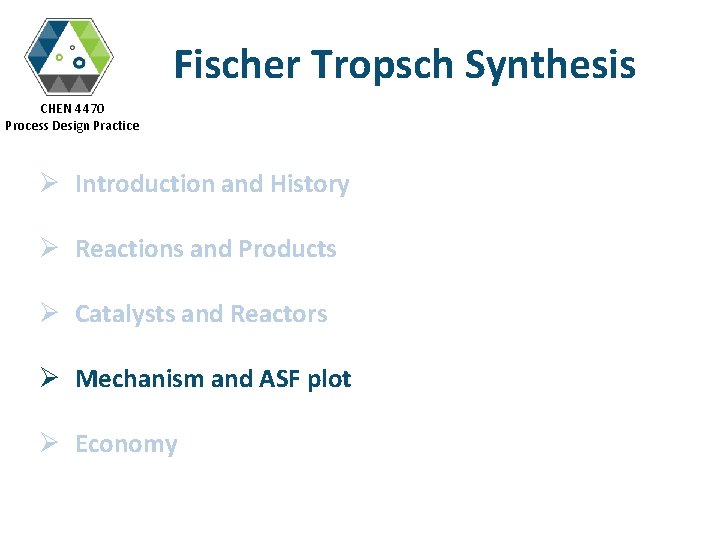 CHEN 4470
Process Design Practice

Fischer Tropsch Synthesis

➢ Introduction and History

➢ Reactions and Products

➢ Catalysts and Reactors

➢ Mechanism and ASF plot

➢ Economy